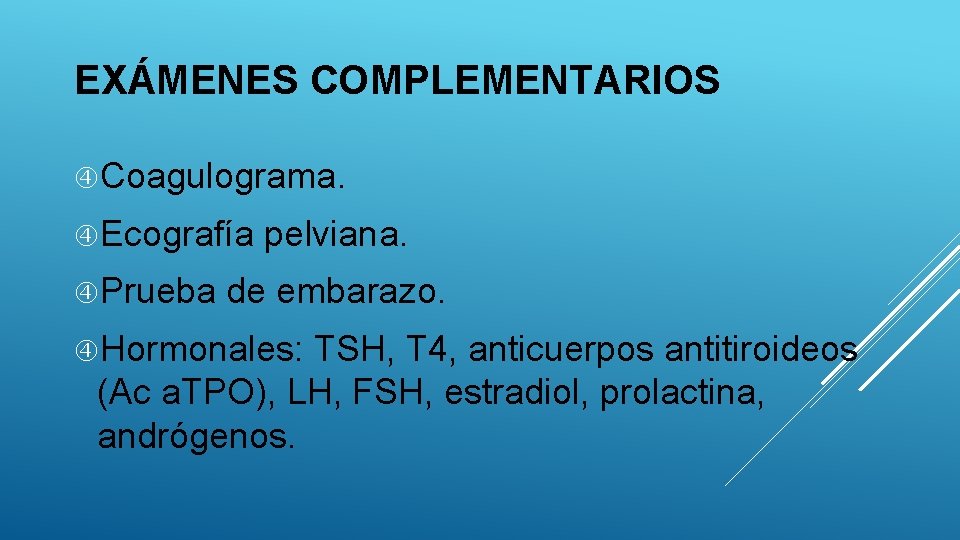 EXÁMENES COMPLEMENTARIOS

Coagulograma.

Ecografía pelviana.

Prueba de embarazo.

Hormonales: TSH, T4, anticuerpos antitiroideos (Ac aTPO), LH, FSH, estradiol, prolactina, andrógenos.